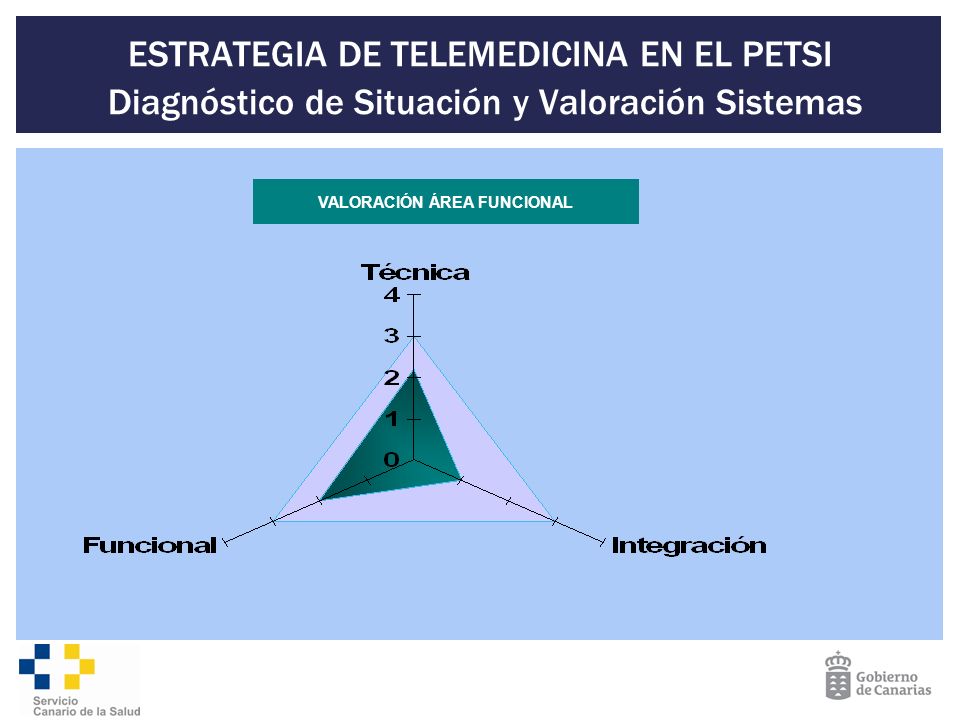 ESTRATEGIA DE TELEMEDICINA EN EL PETSI
Diagnóstico de Situación y Valoración Sistemas

VALORACIÓN ÁREA FUNCIONAL

Técnica
4
3
2
1
0
Funcional
Integración

Servicio
Canario de la Salud

Gobierno
de Canarias